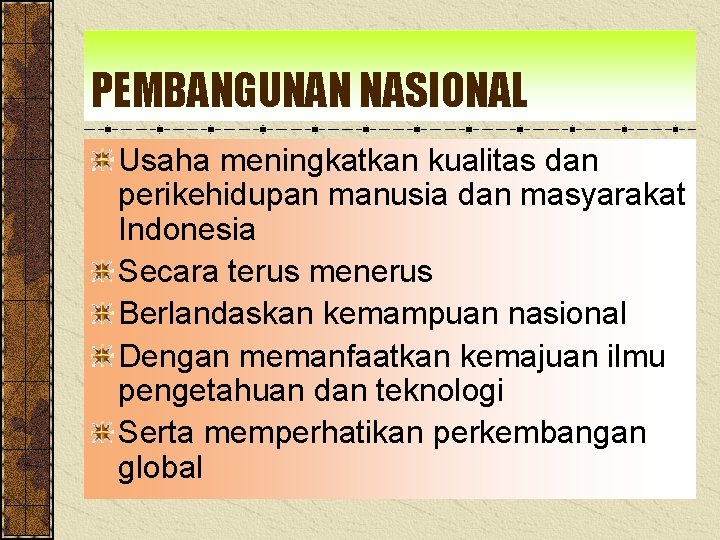 PEMBANGUNAN NASIONAL

Usaha meningkatkan kualitas dan perikehidupan manusia dan masyarakat Indonesia

Secara terus menerus

Berlandaskan kemampuan nasional

Dengan memanfaatkan kemajuan ilmu pengetahuan dan teknologi

Serta memperhatikan perkembangan global